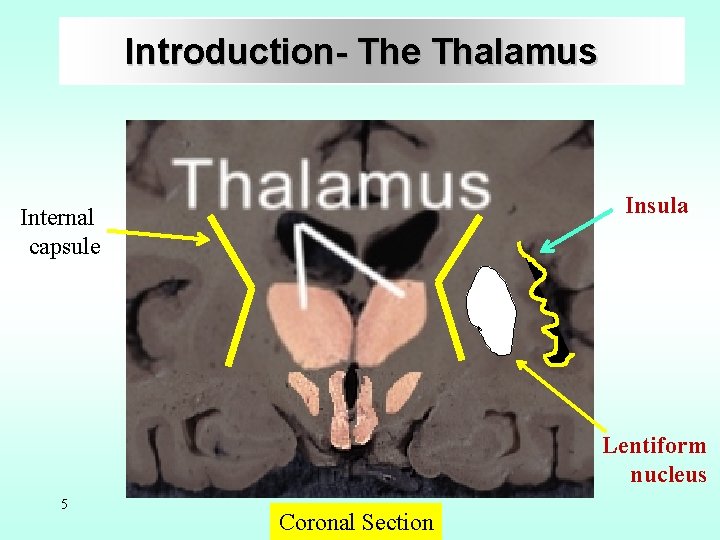 Introduction- The Thalamus

Thalamus

Internal capsule

Insula

Lentiform nucleus

5

Coronal Section